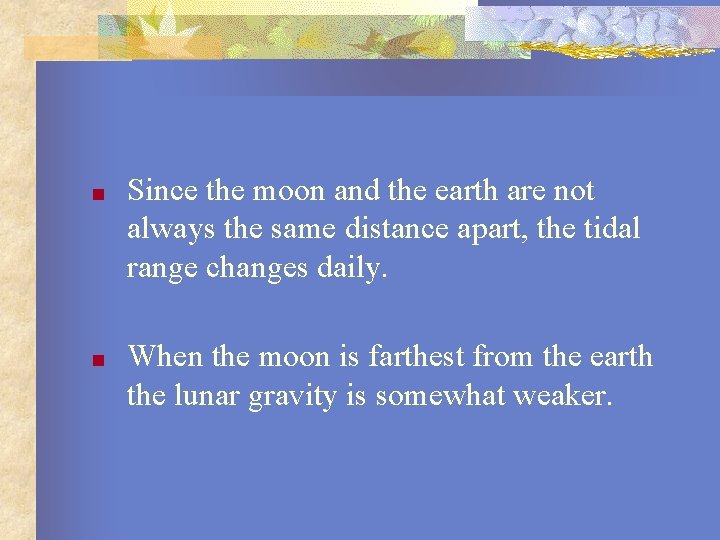 ■ Since the moon and the earth are not always the same distance apart, the tidal range changes daily.

■ When the moon is farthest from the earth the lunar gravity is somewhat weaker.